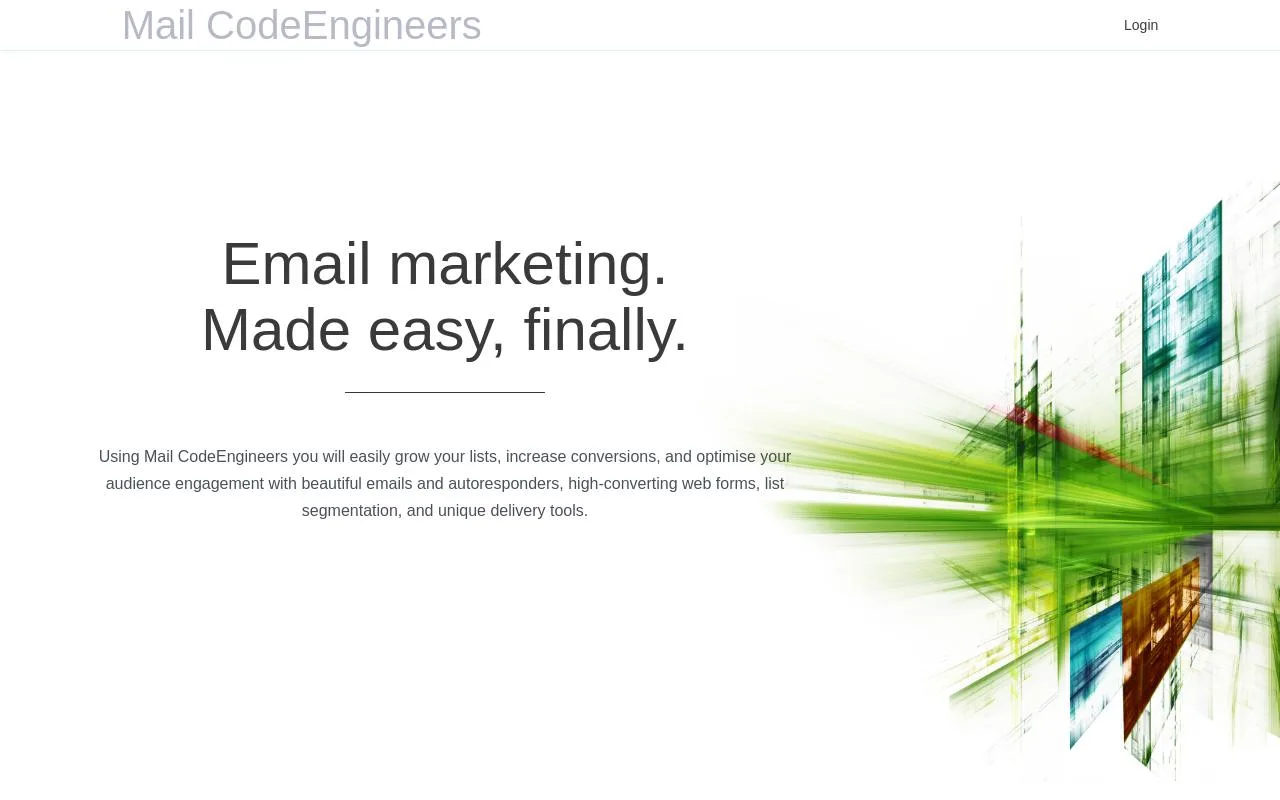 Mail CodeEngineers

Login

Email marketing.
Made easy, finally.

Using Mail CodeEngineers you will easily grow your lists, increase conversions, and optimise your audience engagement with beautiful emails and autoresponders, high-converting web forms, list segmentation, and unique delivery tools.